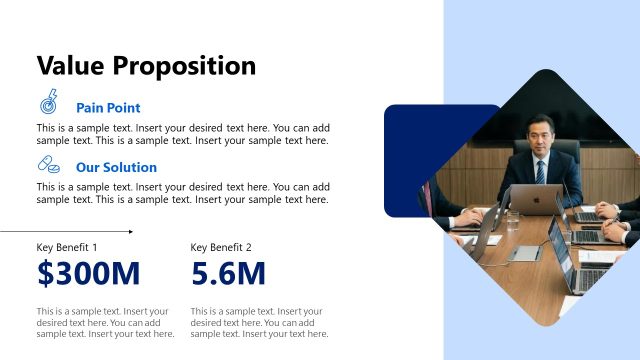 Value Proposition

Pain Point

This is a sample text. Insert your desired text here. You can add sample text. This is a sample text. Insert your sample text here.

Our Solution

This is a sample text. Insert your desired text here. You can add sample text. This is a sample text. Insert your sample text here.

Key Benefit 1

$300M

This is a sample text. Insert your desired text here. You can add sample text. Insert your text here.

Key Benefit 2

5.6M

This is a sample text. Insert your desired text here. You can add sample text. Insert your text here.